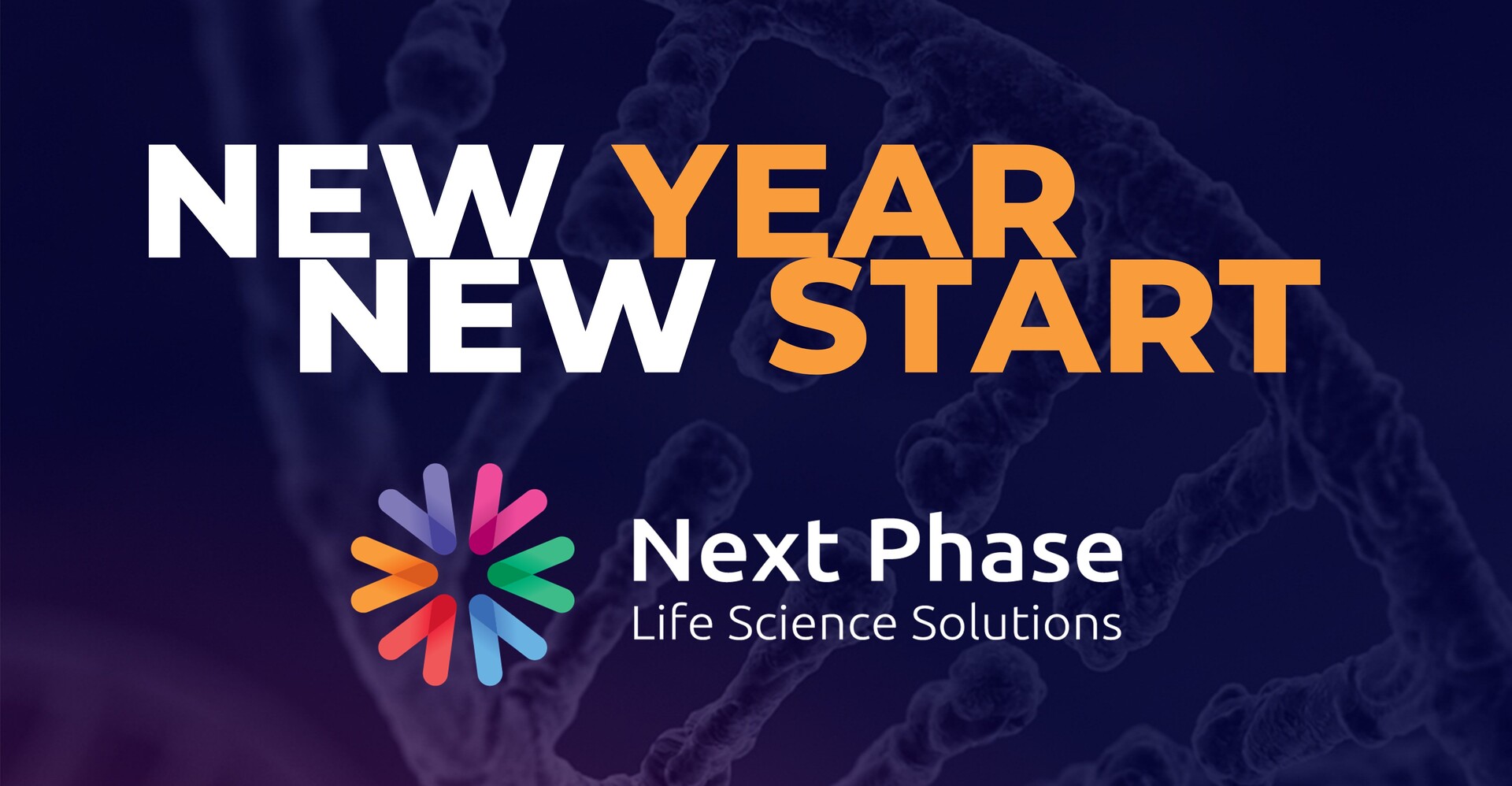 NEW YEAR
NEW START

Next Phase
Life Science Solutions